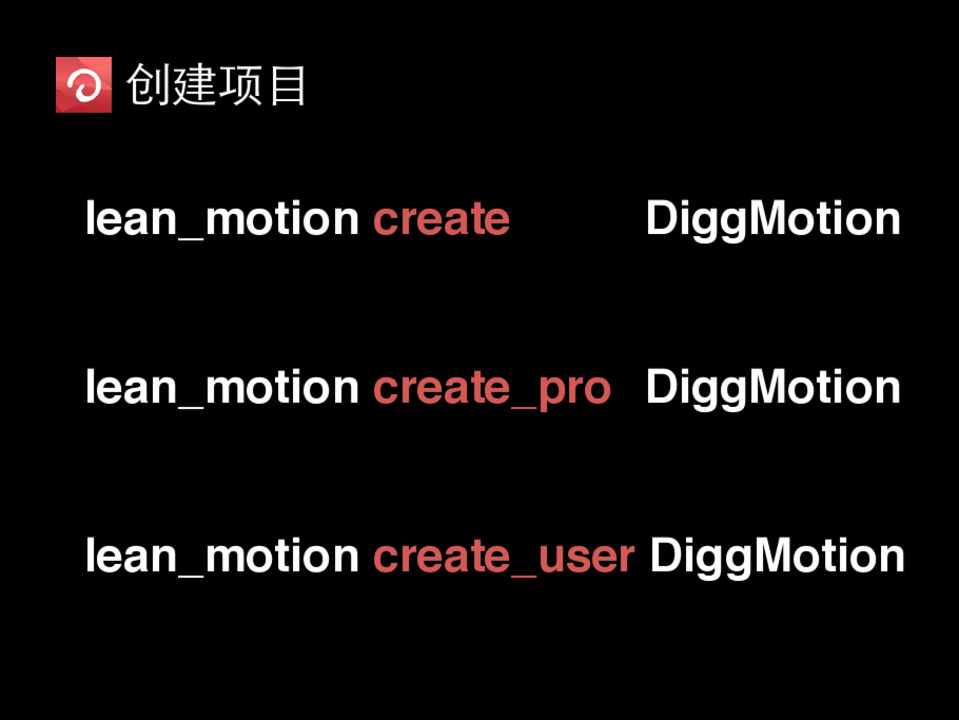 创建项目

lean_motion create DiggMotion

lean_motion create_pro DiggMotion

lean_motion create_user DiggMotion